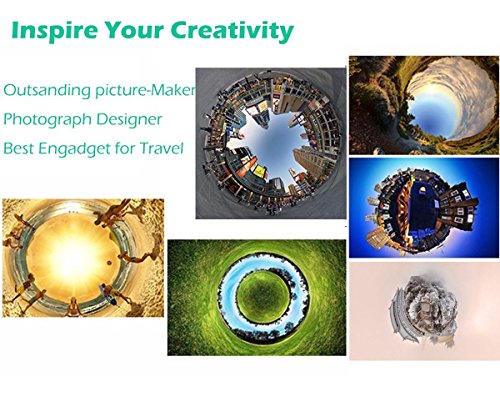 Inspire Your Creativity

Outsanding picture-Maker
Photograph Designer
Best Engadget for Travel